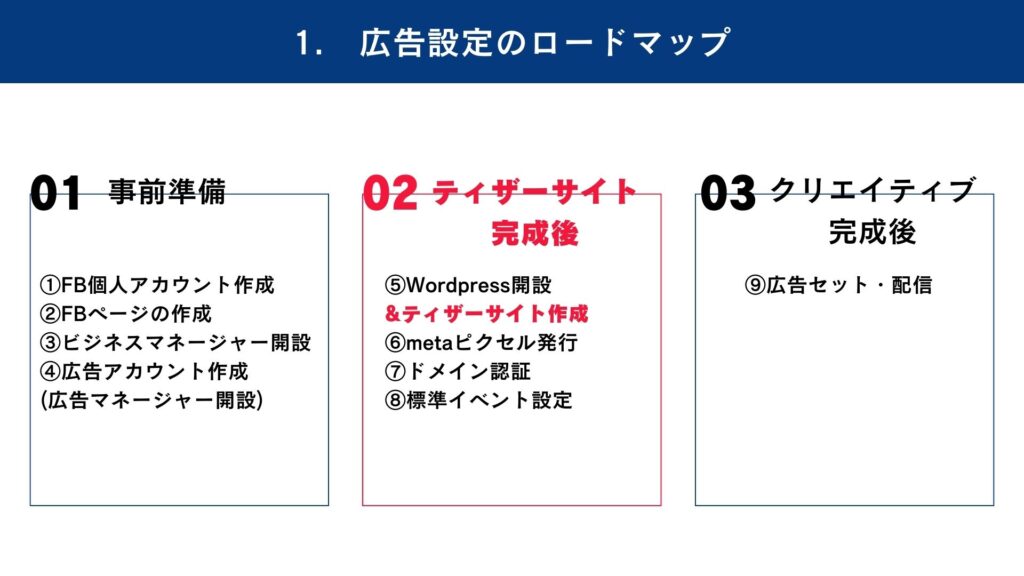 1.　広告設定のロードマップ

01 事前準備

①FB個人アカウント作成
②FBページの作成
③ビジネスマネージャー開設
④広告アカウント作成
(広告マネージャー開設)

02 ティザーサイト完成後

⑤Wordpress開設
&ティザーサイト作成
⑥metaピクセル発行
⑦ドメイン認証
⑧標準イベント設定

03 クリエイティブ完成後

⑨広告セット・配信